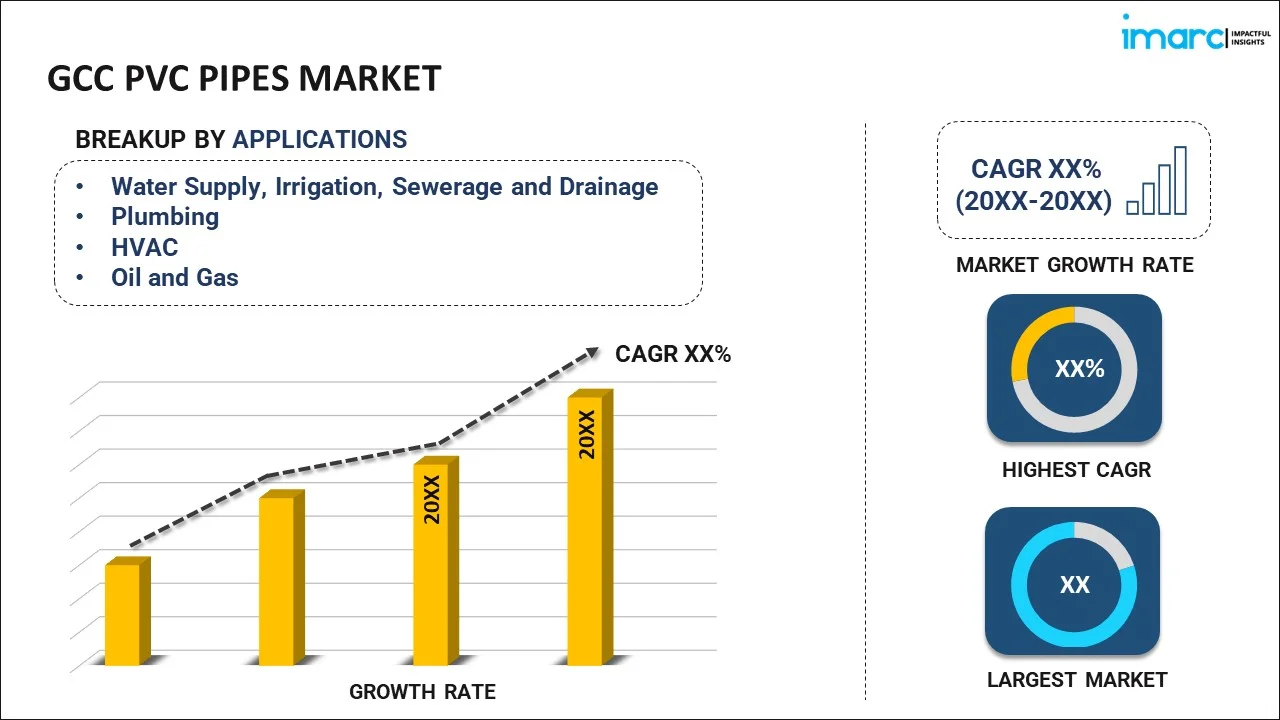 imarc IMPACTFUL INSIGHTS

GCC PVC PIPES MARKET

BREAKUP BY APPLICATIONS

• Water Supply, Irrigation, Sewerage and Drainage
• Plumbing
• HVAC
• Oil and Gas

CAGR XX%

20XX

20XX

GROWTH RATE

CAGR XX% (20XX-20XX)

MARKET GROWTH RATE

XX%

HIGHEST CAGR

XX

LARGEST MARKET